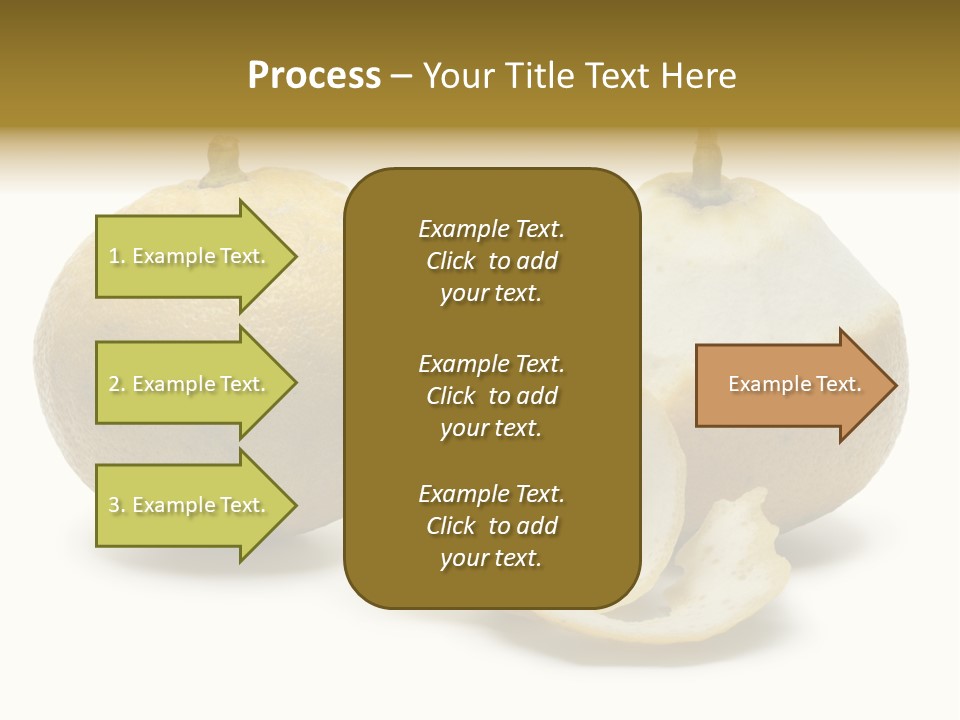 Process – Your Title Text Here

1. Example Text.

2. Example Text.

3. Example Text.

Example Text. Click to add your text.

Example Text. Click to add your text.

Example Text. Click to add your text.

Example Text.